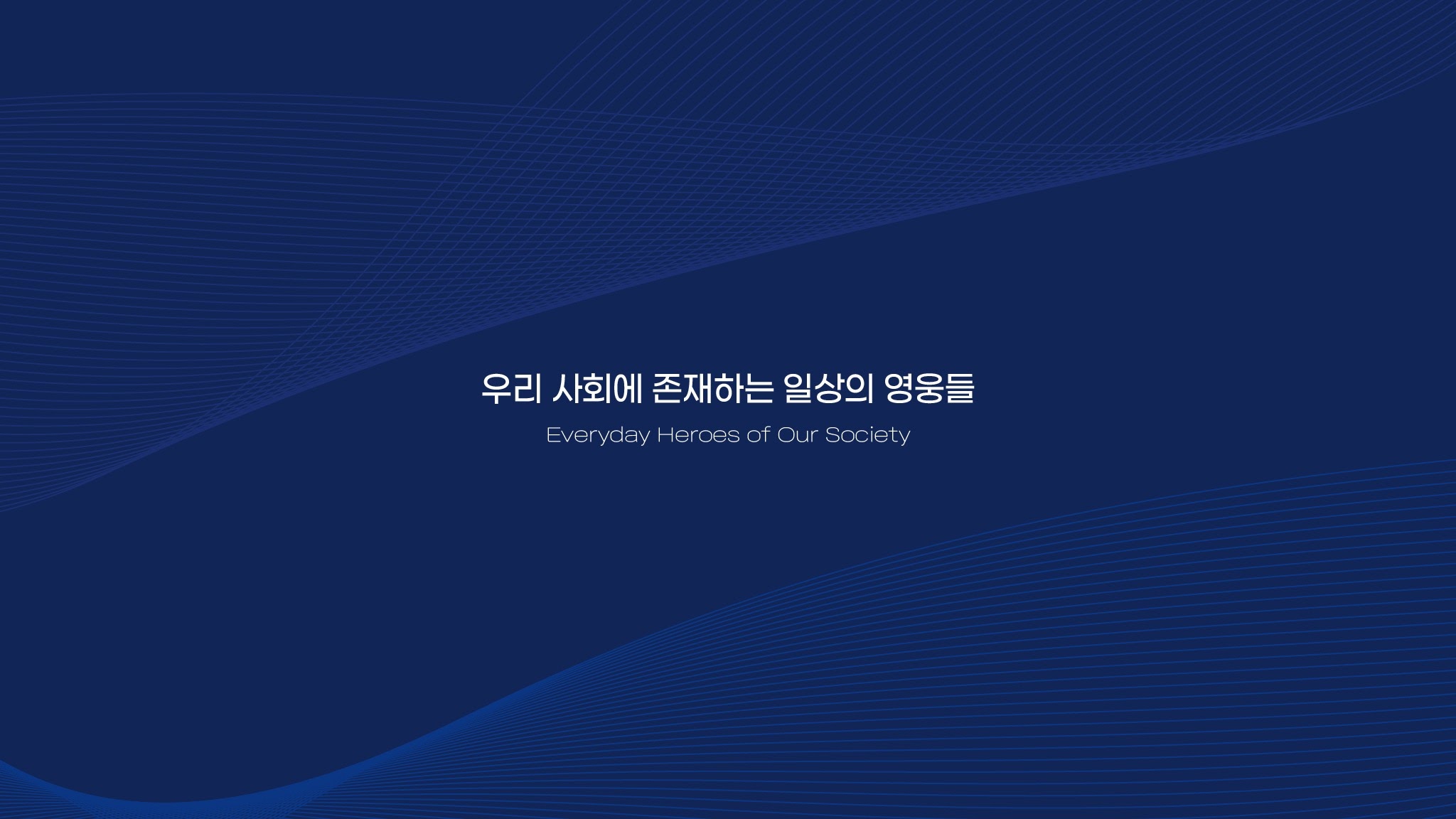 우리 사회에 존재하는 일상의 영웅들

Everyday Heroes of Our Society